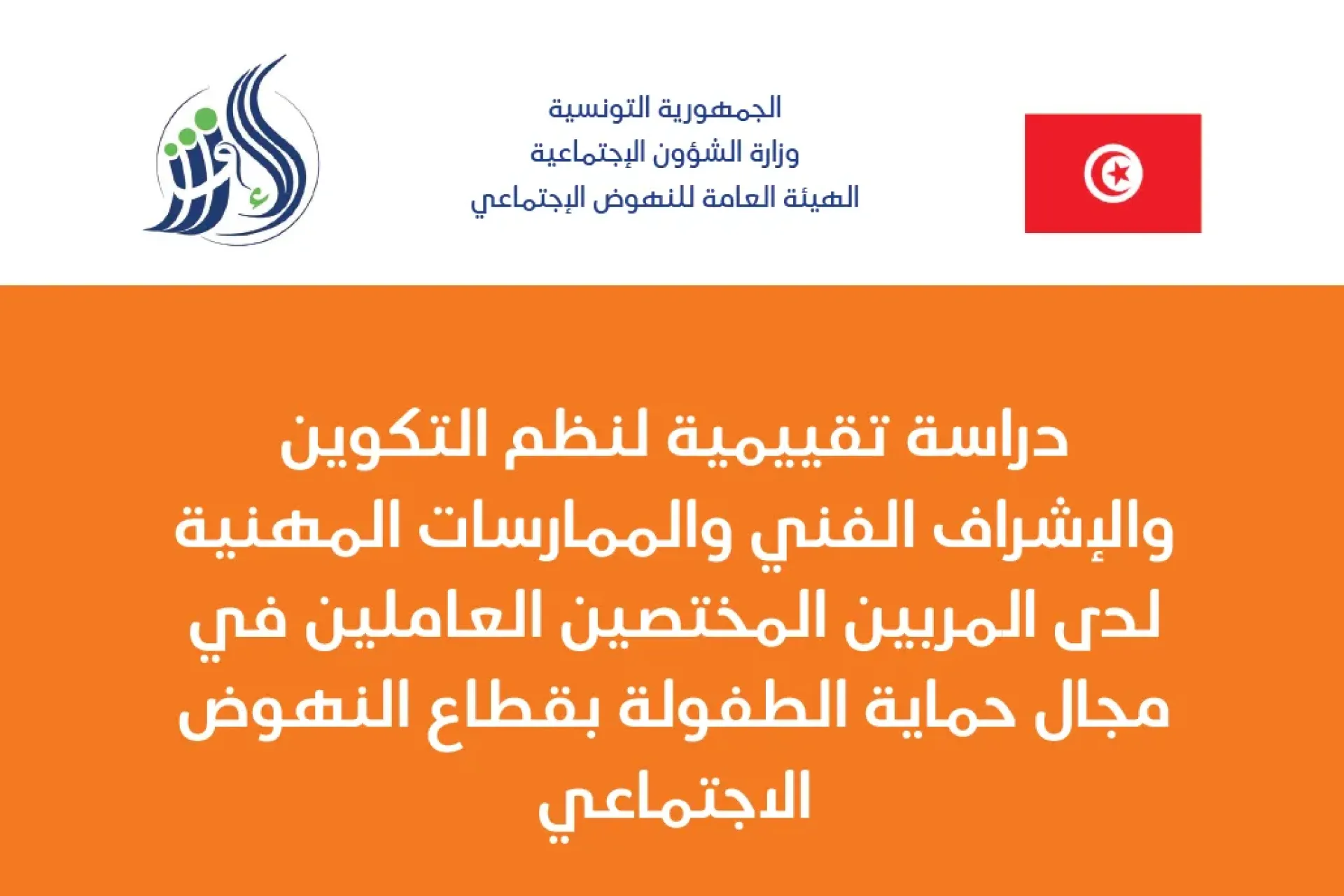 الجمهورية التونسية
وزارة الشؤون الإجتماعية
الهيئة العامة للنهوض الإجتماعي

دراسة تقييمية لنظم التكوين والإشراف الفني والممارسات المهنية لدى المربين المختصين العاملين في مجال حماية الطفولة بقطاع النهوض الاجتماعي